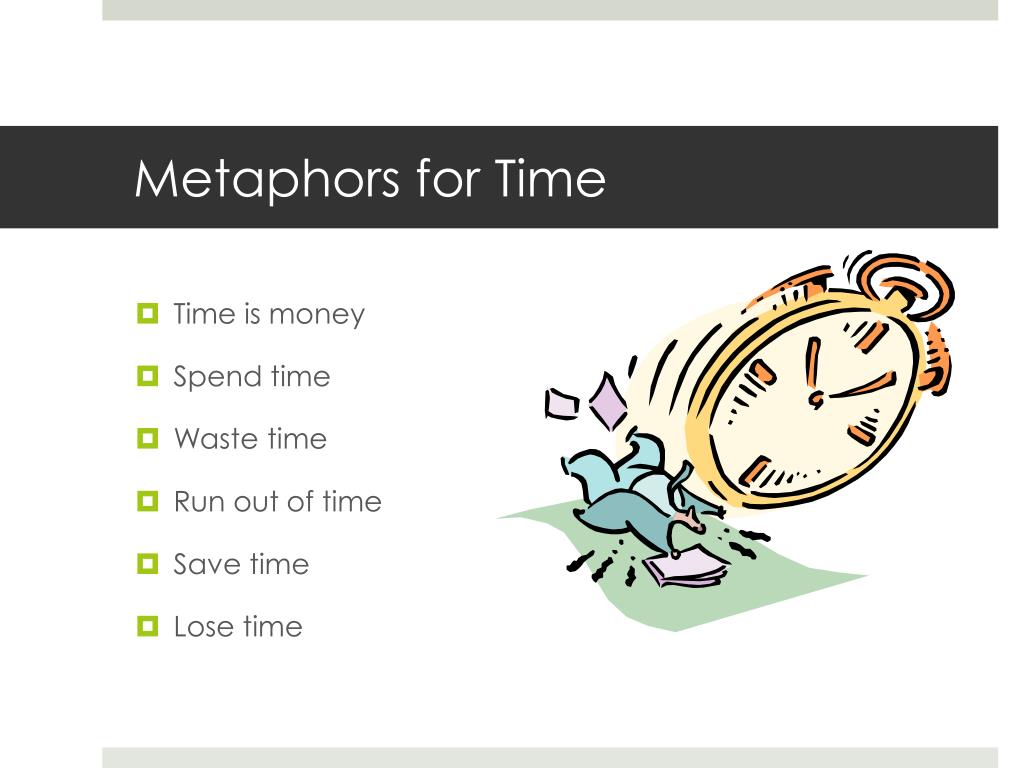 Metaphors for Time

Time is money
Spend time
Waste time
Run out of time
Save time
Lose time